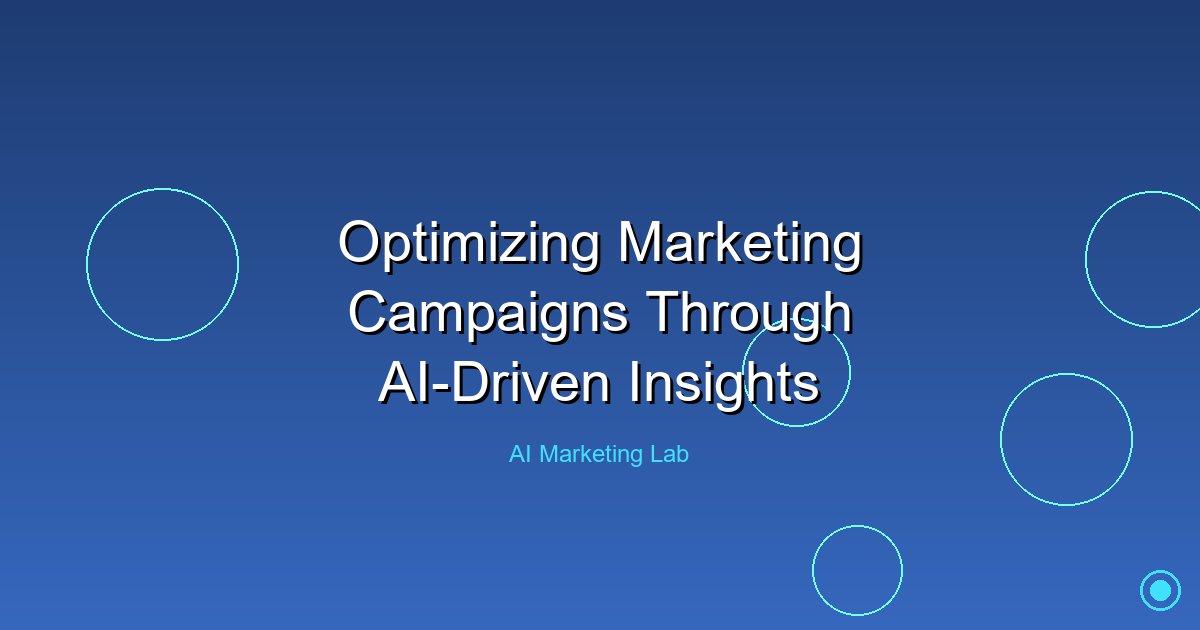 Optimizing Marketing Campaigns Through AI-Driven Insights

AI Marketing Lab